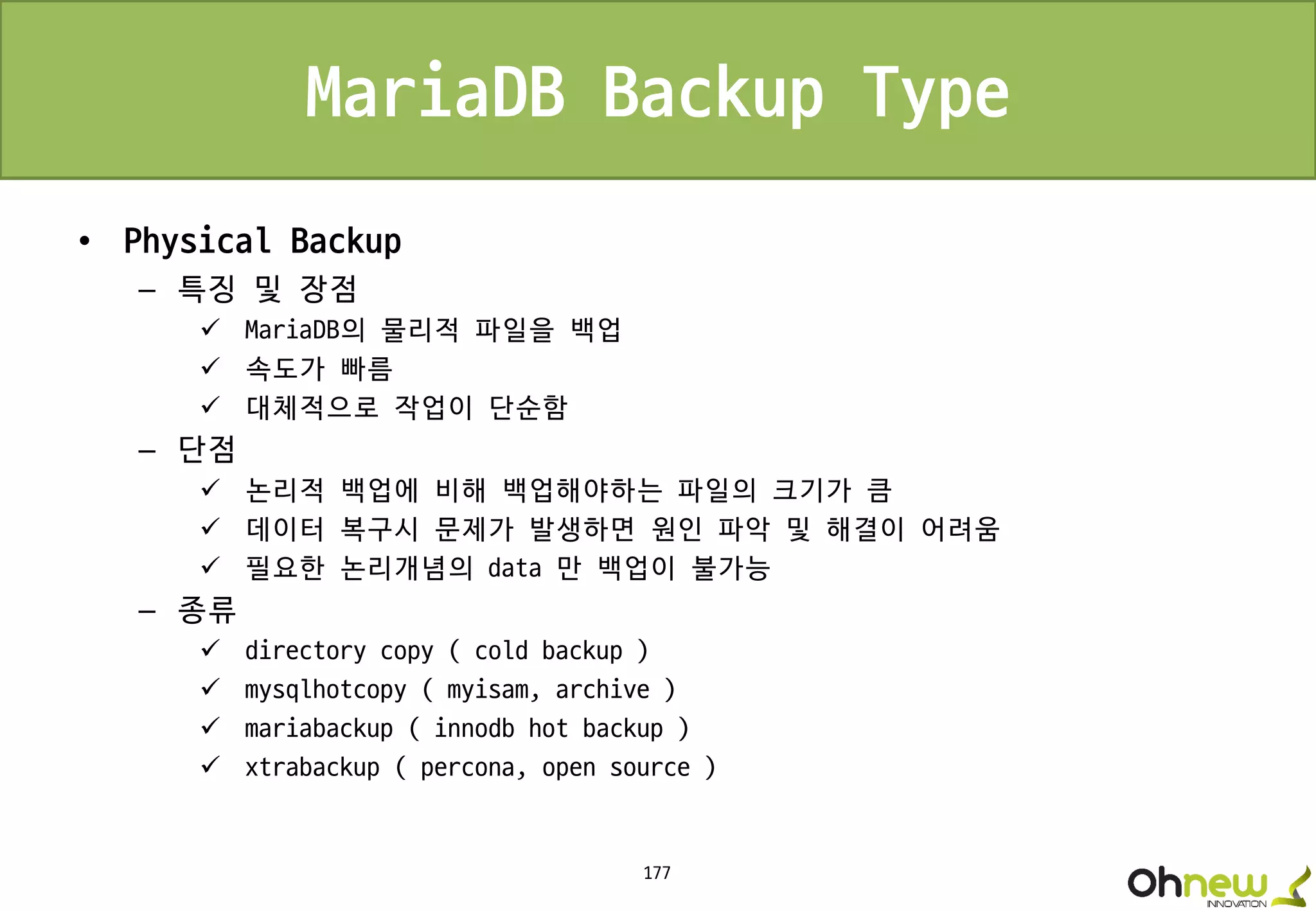 MariaDB Backup Type

• Physical Backup
 – 특징 및 장점
  ✓ MariaDB의 물리적 파일을 백업
  ✓ 속도가 빠름
  ✓ 대체적으로 작업이 단순함
 – 단점
  ✓ 논리적 백업에 비해 백업해야하는 파일의 크기가 큼
  ✓ 데이터 복구시 문제가 발생하면 원인 파악 및 해결이 어려움
  ✓ 필요한 논리개념의 data 만 백업이 불가능
 – 종류
  ✓ directory copy ( cold backup )
  ✓ mysqlhotcopy ( myisam, archive )
  ✓ mariabackup ( innodb hot backup )
  ✓ xtrabackup ( percona, open source )

177

Ohnew INNOVATION